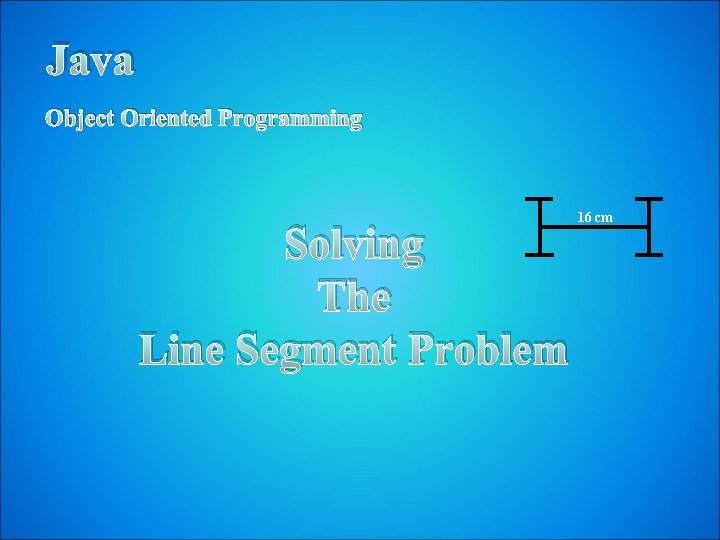 Java

Object Oriented Programming

16 cm

Solving
The
Line Segment Problem